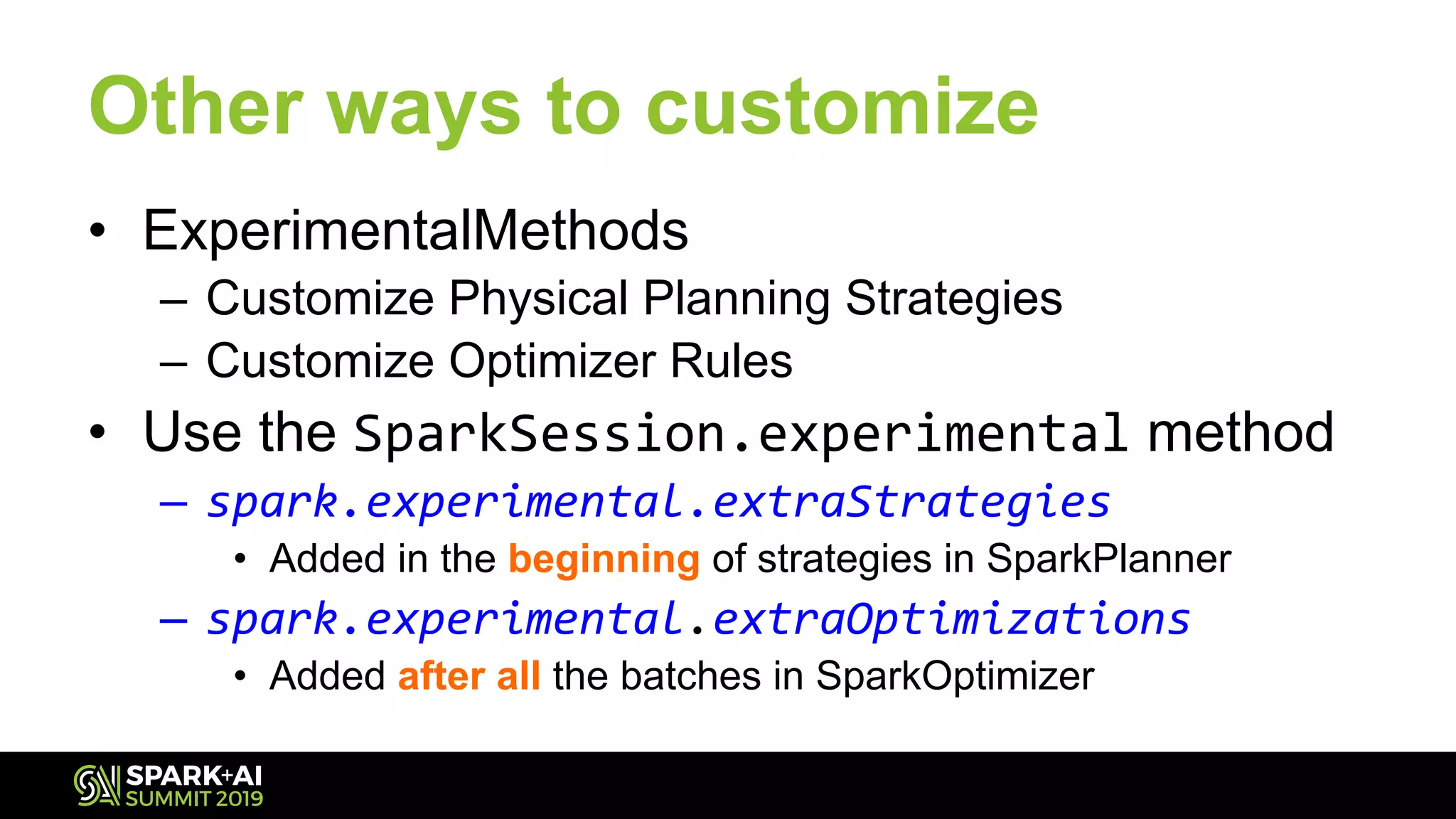 Other ways to customize

• ExperimentalMethods
– Customize Physical Planning Strategies
– Customize Optimizer Rules

• Use the SparkSession.experimental method
– spark.experimental.extraStrategies
• Added in the beginning of strategies in SparkPlanner
– spark.experimental.extraOptimizations
• Added after all the batches in SparkOptimizer

SPARK+AI SUMMIT 2019